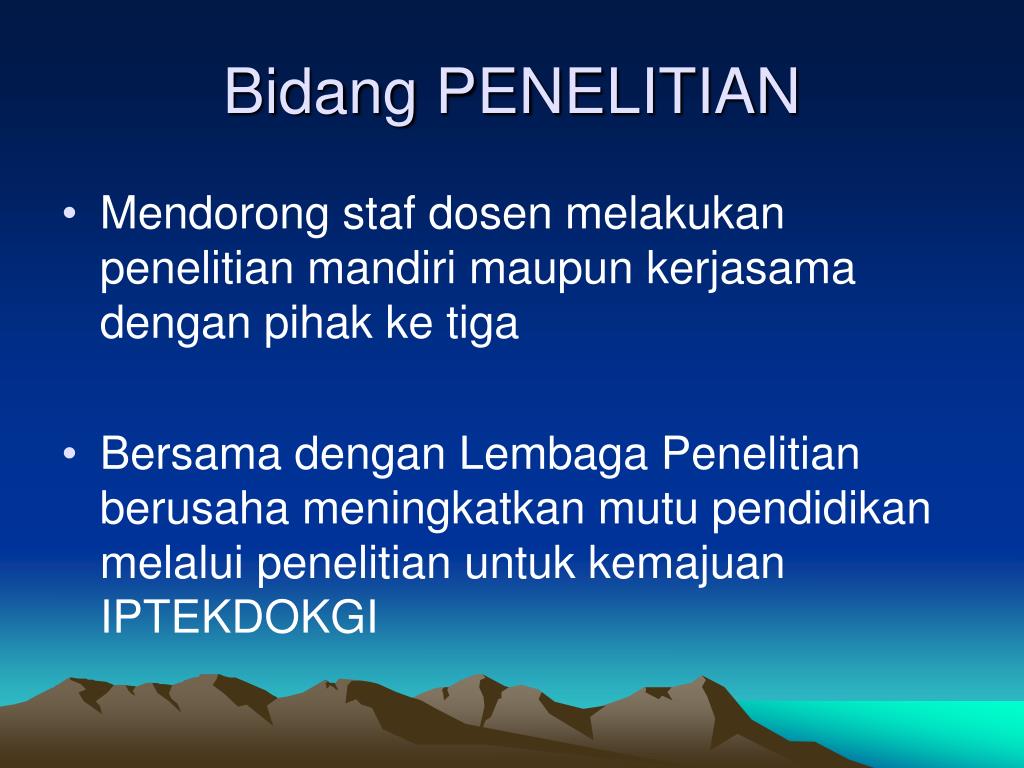 Bidang PENELITIAN

• Mendorong staf dosen melakukan penelitian mandiri maupun kerjasama dengan pihak ke tiga

• Bersama dengan Lembaga Penelitian berusaha meningkatkan mutu pendidikan melalui penelitian untuk kemajuan IPTEKDOKGI